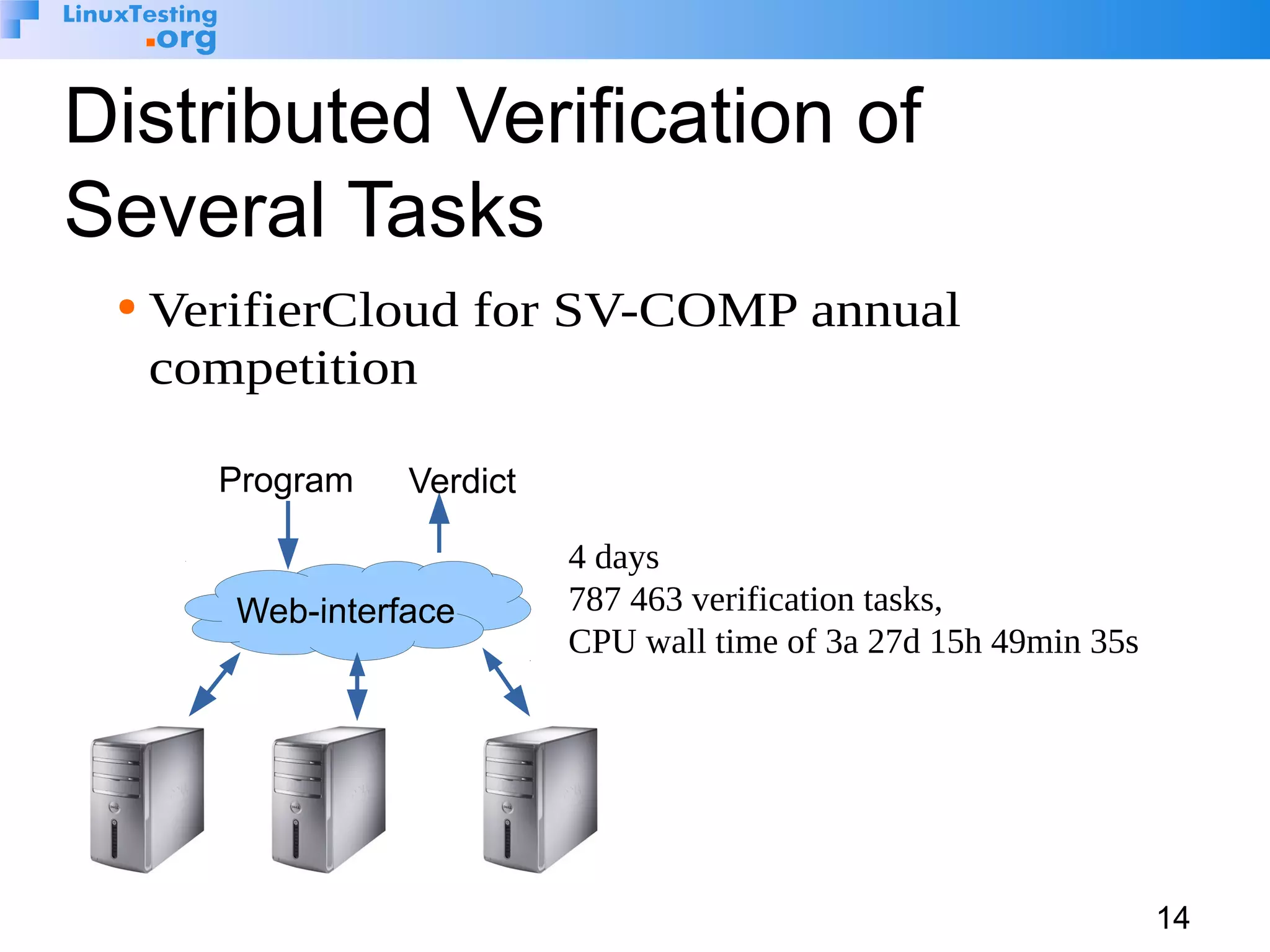 LinuxTesting.org

Distributed Verification of Several Tasks

• VerifierCloud for SV-COMP annual competition

Program

Verdict

Web-interface

4 days
787 463 verification tasks,
CPU wall time of 3a 27d 15h 49min 35s

14